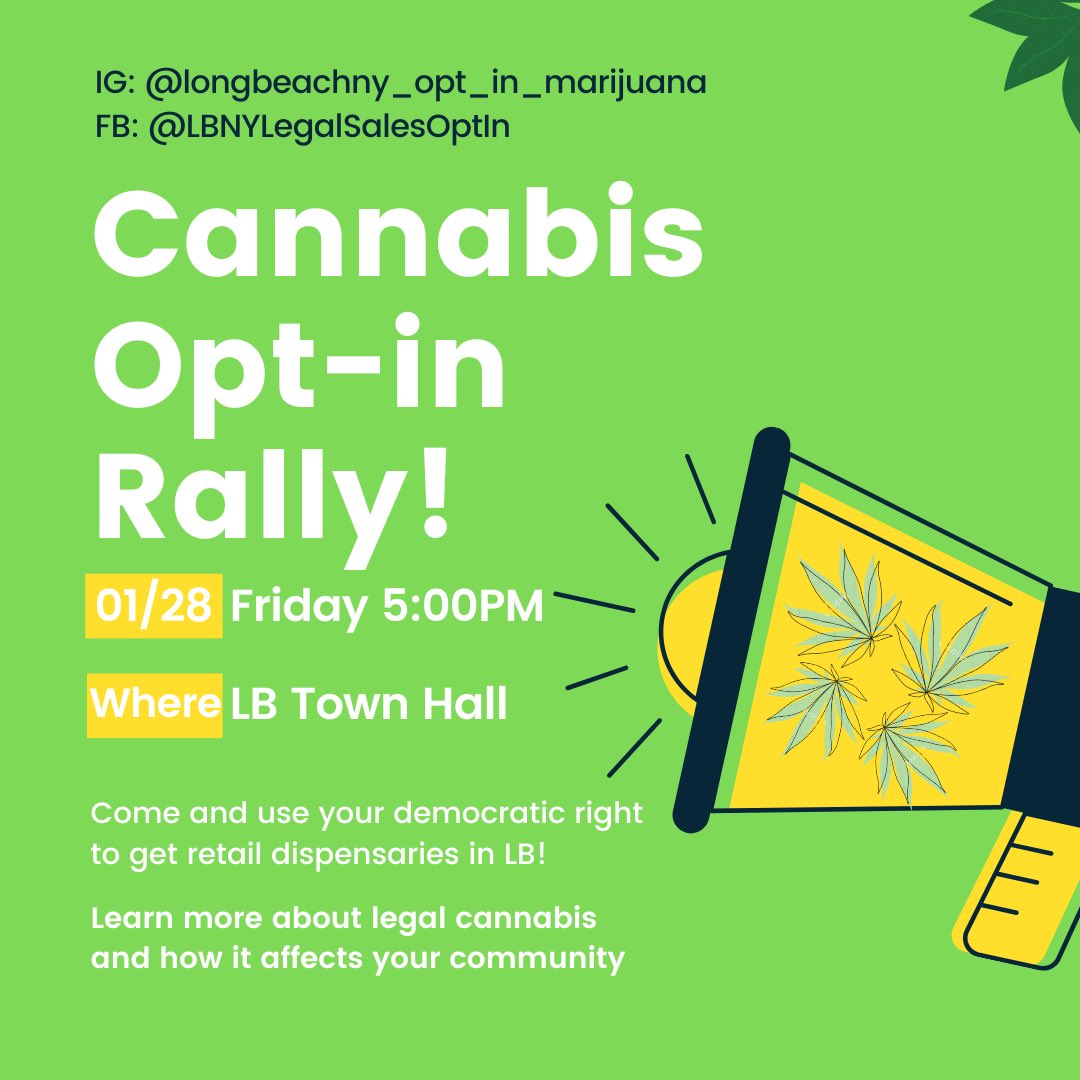 IG: @longbeachny_opt_in_marijuana
FB: @LBNYLegalSalesOptIn

Cannabis Opt-in Rally!

01/28 Friday 5:00PM

Where LB Town Hall

Come and use your democratic right to get retail dispensaries in LB!

Learn more about legal cannabis and how it affects your community